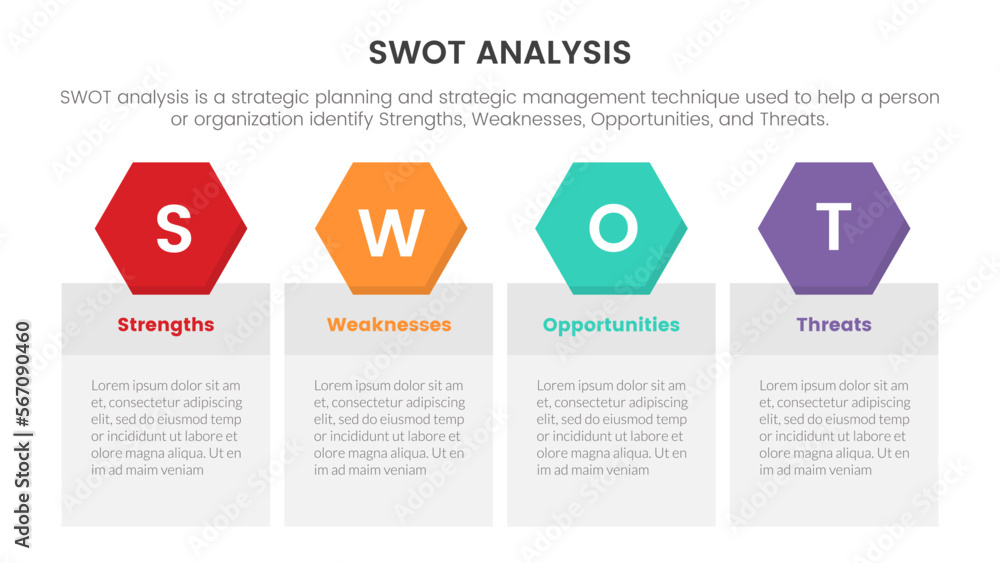 SWOT ANALYSIS

SWOT analysis is a strategic planning and strategic management technique used to help a person or organization identify Strengths, Weaknesses, Opportunities, and Threats.

S

Strengths

Lorem ipsum dolor sit am et, consectetur adipiscing elit, sed do eiusmod temp or incididunt ut labore et olore magna aliqua. Ut en im ad maim veniam

W

Weaknesses

Lorem ipsum dolor sit am et, consectetur adipiscing elit, sed do eiusmod temp or incididunt ut labore et olore magna aliqua. Ut en im ad maim veniam

O

Opportunities

Lorem ipsum dolor sit am et, consectetur adipiscing elit, sed do eiusmod temp or incididunt ut labore et olore magna aliqua. Ut en im ad maim veniam

T

Threats

Lorem ipsum dolor sit am et, consectetur adipiscing elit, sed do eiusmod temp or incididunt ut labore et olore magna aliqua. Ut en im ad maim veniam

Adobe Stock | #567090460